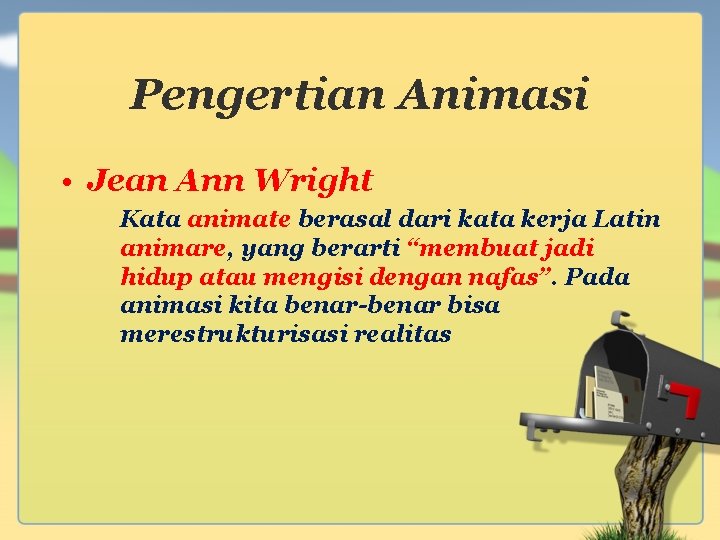 Pengertian Animasi

• Jean Ann Wright

Kata animate berasal dari kata kerja Latin animare, yang berarti “membuat jadi hidup atau mengisi dengan nafas”. Pada animasi kita benar-benar bisa merestrukturisasi realitas